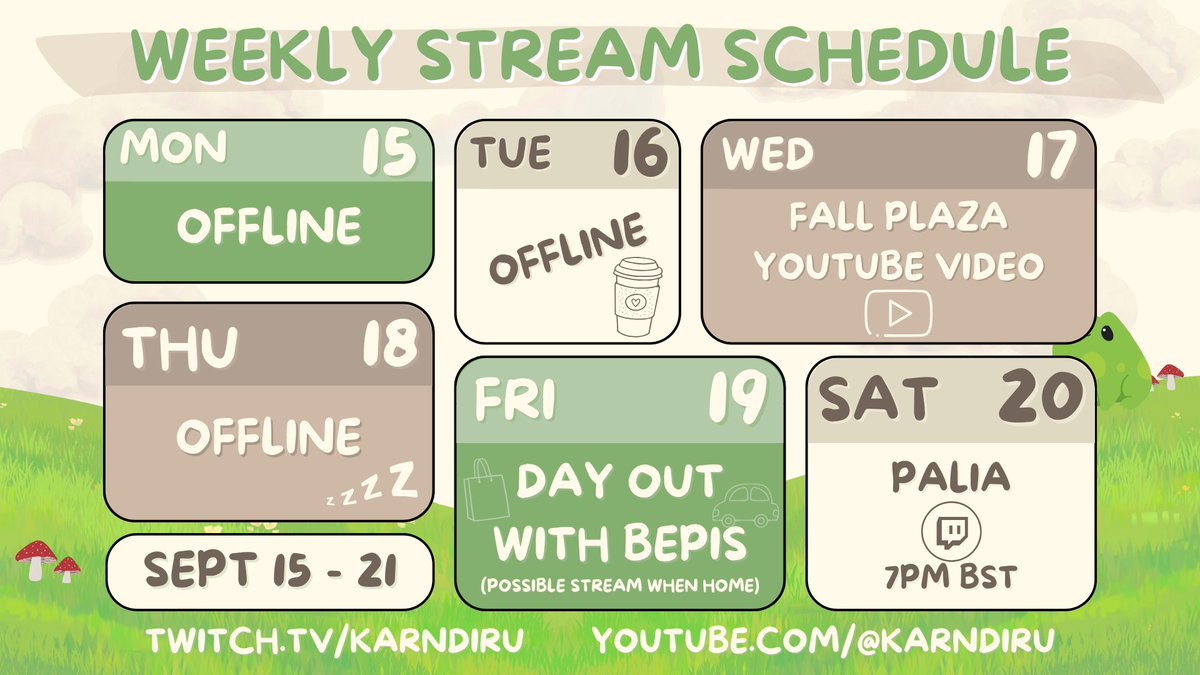 WEEKLY STREAM SCHEDULE

MON 15
OFFLINE

TUE 16
OFFLINE

WED 17
FALL PLAZA YOUTUBE VIDEO

THU 18
OFFLINE
zzzZ

FRI 19
DAY OUT WITH BEPIS
(POSSIBLE STREAM WHEN HOME)

SAT 20
PALIA
7PM BST

SEPT 15 - 21

TWITCH.TV/KARNDIRU YOUTUBE.COM/@KARNDIRU